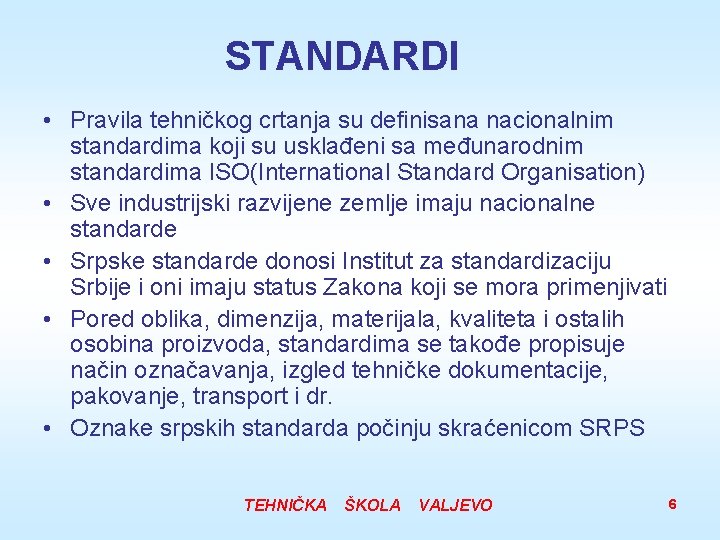 STANDARDI

• Pravila tehničkog crtanja su definisana nacionalnim standardima koji su usklađeni sa međunarodnim standardima ISO(International Standard Organisation)
• Sve industrijski razvijene zemlje imaju nacionalne standarde
• Srpske standarde donosi Institut za standardizaciju Srbije i oni imaju status Zakona koji se mora primenjivati
• Pored oblika, dimenzija, materijala, kvaliteta i ostalih osobina proizvoda, standardima se takođe propisuje način označavanja, izgled tehničke dokumentacije, pakovanje, transport i dr.
• Oznake srpskih standarda počinju skraćenicom SRPS

TEHNIČKA ŠKOLA VALJEVO

6